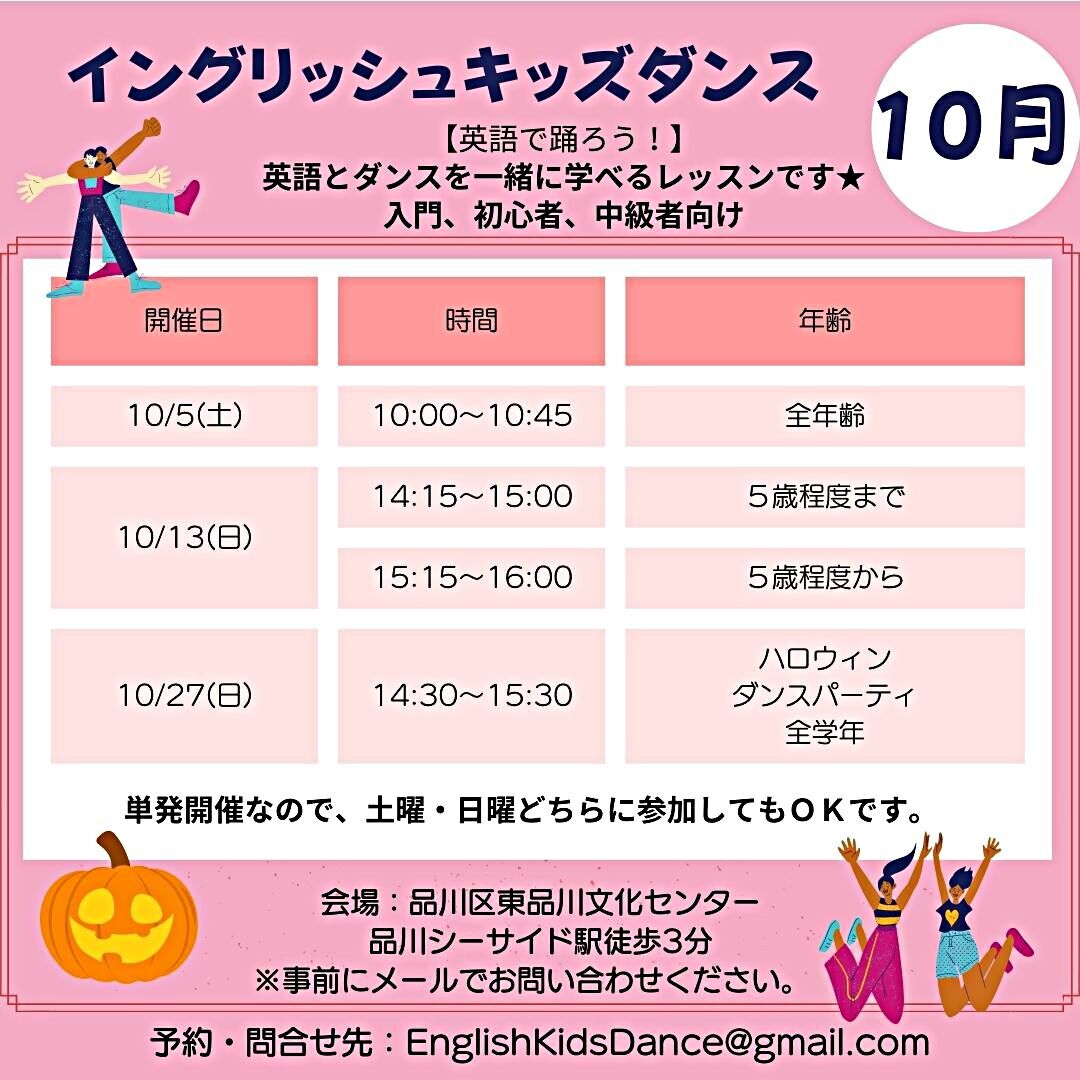 イングリッシュキッズダンス

10月

【英語で踊ろう！】
英語とダンスを一緒に学べるレッスンです★
入門、初心者、中級者向け

| 開催日 | 時間 | 年齢 |
|---|---|---|
| 10/5(土) | 10:00～10:45 | 全年齢 |
| 10/13(日) | 14:15～15:00 | ５歳程度まで |
| | 15:15～16:00 | ５歳程度から |
| 10/27(日) | 14:30～15:30 | ハロウィン ダンスパーティ 全学年 |

単発開催なので、土曜・日曜どちらに参加してもＯＫです。

会場：品川区東品川文化センター
品川シーサイド駅徒歩3分
※事前にメールでお問い合わせください。

予約・問合せ先：EnglishKidsDance@gmail.com